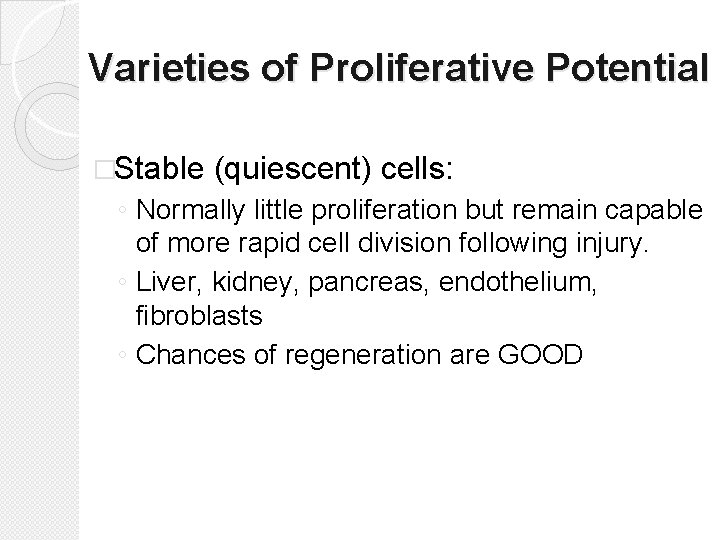 Varieties of Proliferative Potential

□Stable (quiescent) cells:

◦ Normally little proliferation but remain capable of more rapid cell division following injury.
◦ Liver, kidney, pancreas, endothelium, fibroblasts
◦ Chances of regeneration are GOOD